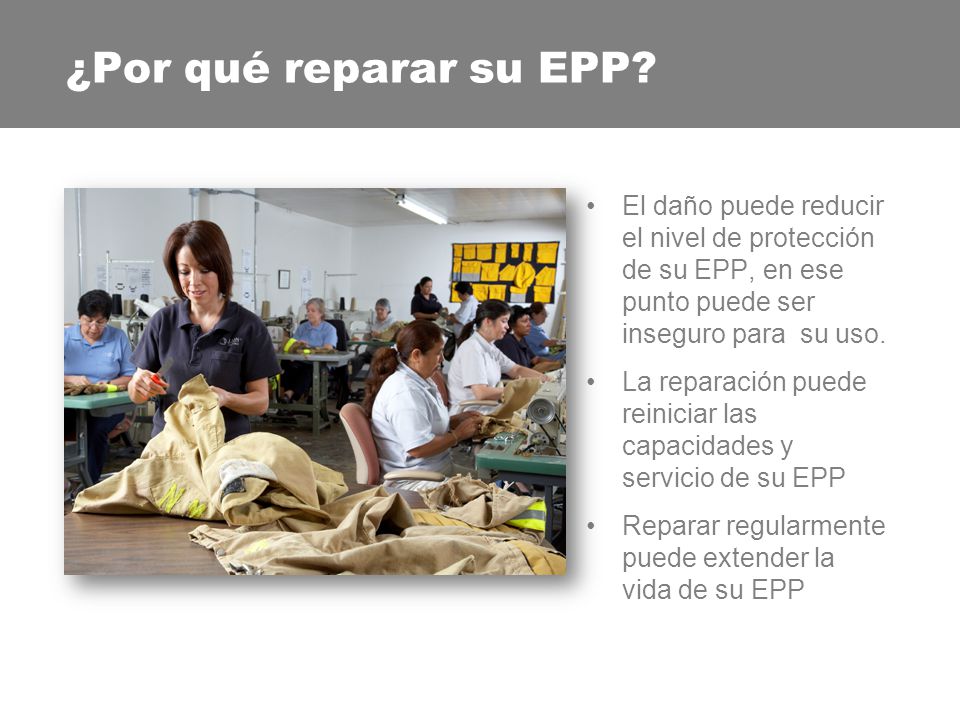 ¿Por qué reparar su EPP?

• El daño puede reducir el nivel de protección de su EPP, en ese punto puede ser inseguro para su uso.

• La reparación puede reiniciar las capacidades y servicio de su EPP

• Reparar regularmente puede extender la vida de su EPP